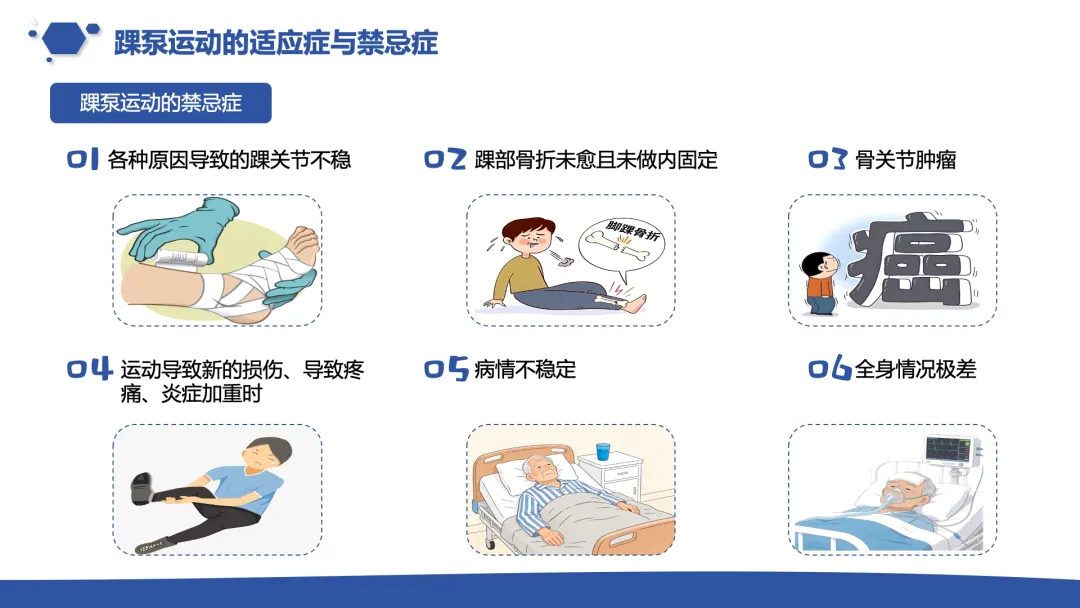 踝泵运动的适应症与禁忌症

踝泵运动的禁忌症

01 各种原因导致的踝关节不稳

02 踝部骨折未愈且未做内固定

脚踝骨折

03 骨关节肿瘤

癌

04 运动导致新的损伤、导致疼痛、炎症加重时

05 病情不稳定

06 全身情况极差